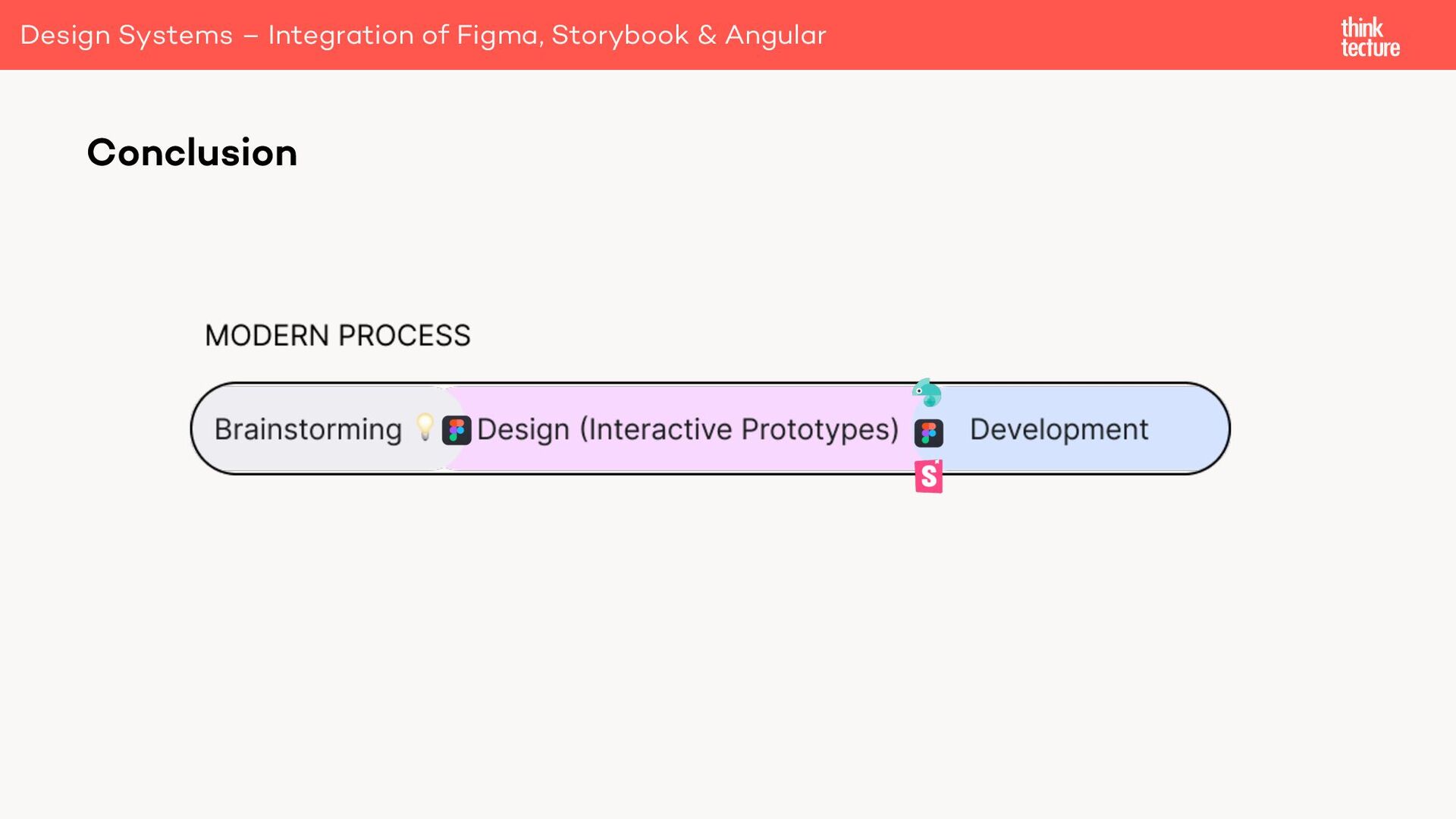 Design Systems – Integration of Figma, Storybook & Angular

think tecture

Conclusion

MODERN PROCESS

Brainstorming Design (Interactive Prototypes) Development

S